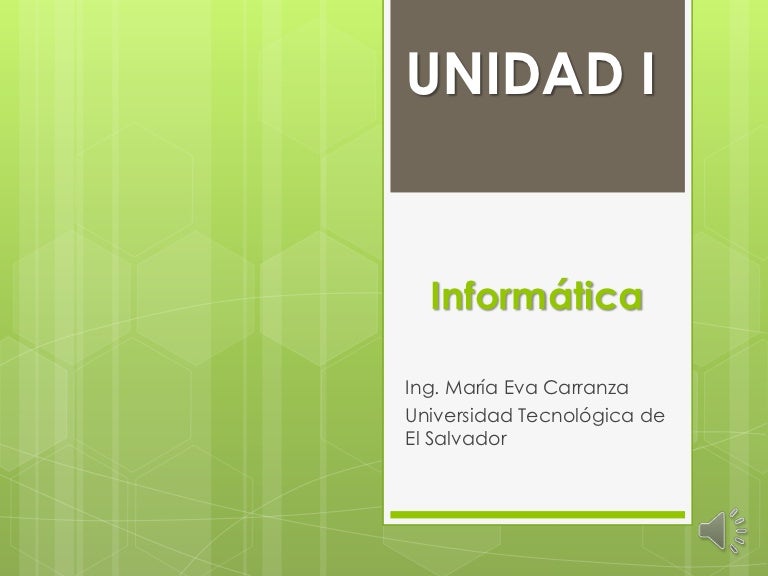 UNIDAD I

Informática

Ing. María Eva Carranza
Universidad Tecnológica de El Salvador